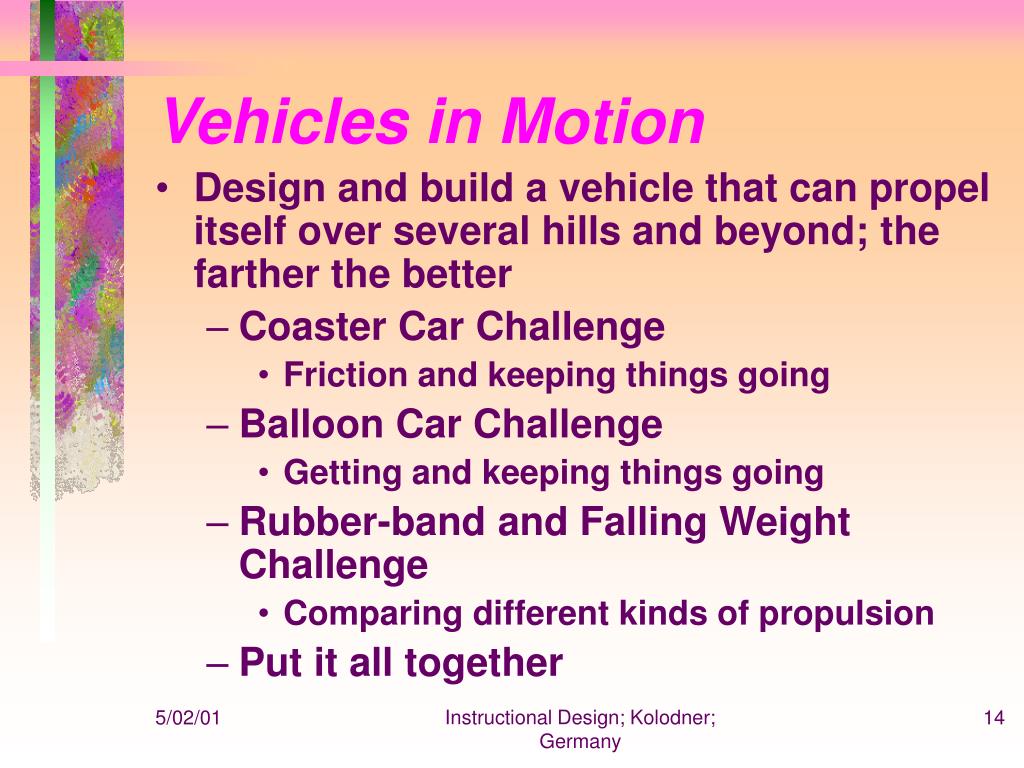 Vehicles in Motion

• Design and build a vehicle that can propel itself over several hills and beyond; the farther the better
  – Coaster Car Challenge
    • Friction and keeping things going
  – Balloon Car Challenge
    • Getting and keeping things going
  – Rubber-band and Falling Weight Challenge
    • Comparing different kinds of propulsion
  – Put it all together

5/02/01

Instructional Design; Kolodner; Germany

14